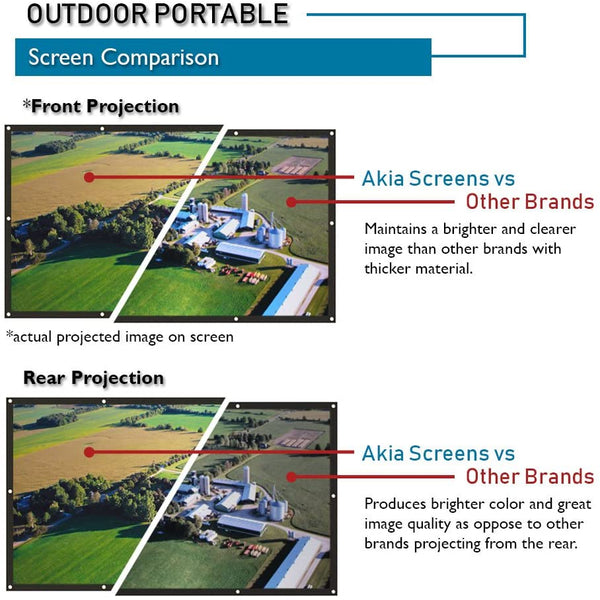 OUTDOOR PORTABLE

Screen Comparison

*Front Projection

Akia Screens vs

Other Brands

Maintains a brighter and clearer image than other brands with thicker material.

*actual projected image on screen

Rear Projection

Akia Screens vs

Other Brands

Produces brighter color and great image quality as oppose to other brands projecting from the rear.